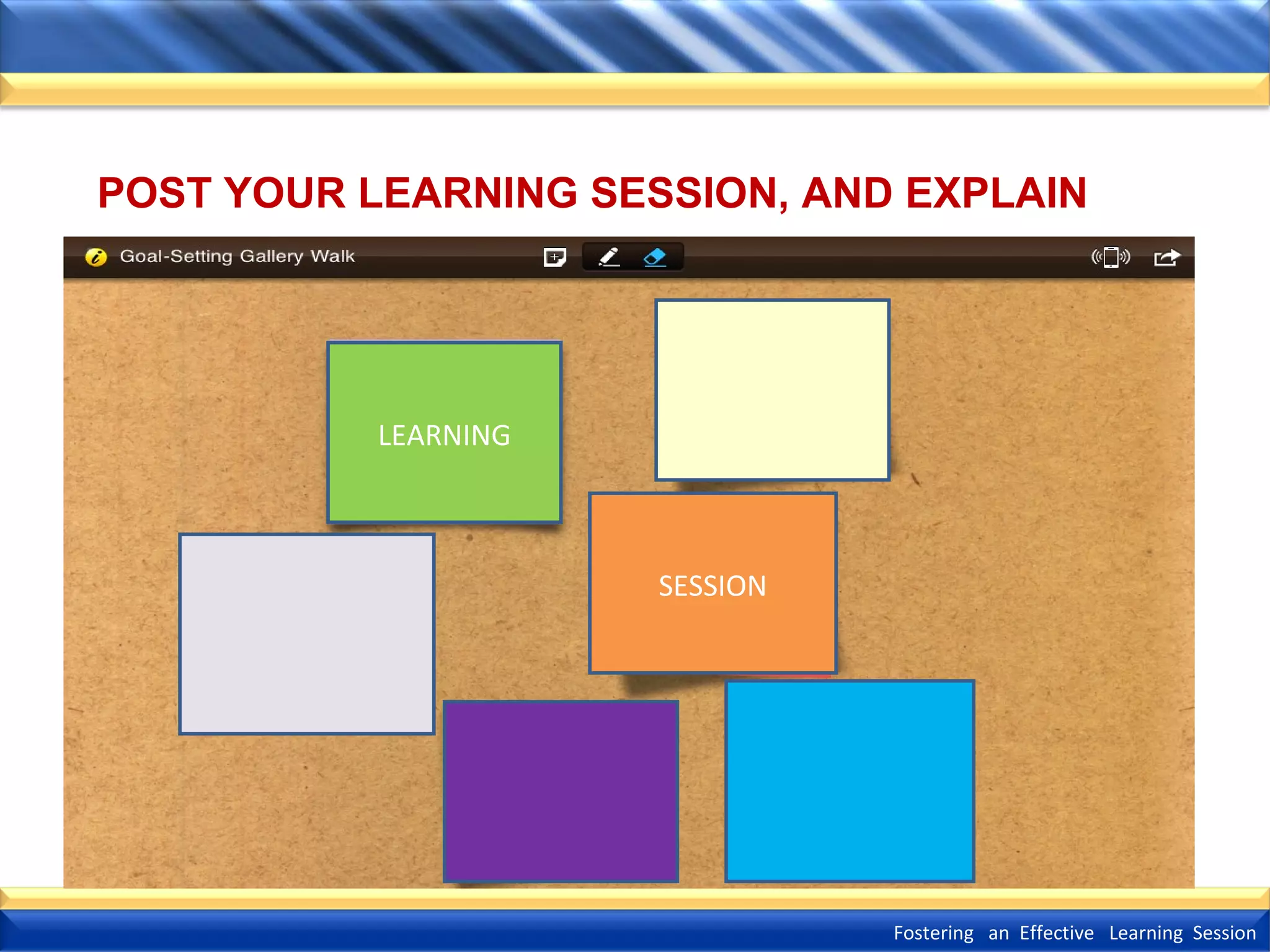 POST YOUR LEARNING SESSION, AND EXPLAIN

Goal-Setting Gallery Walk

LEARNING

SESSION

Fostering an Effective Learning Session